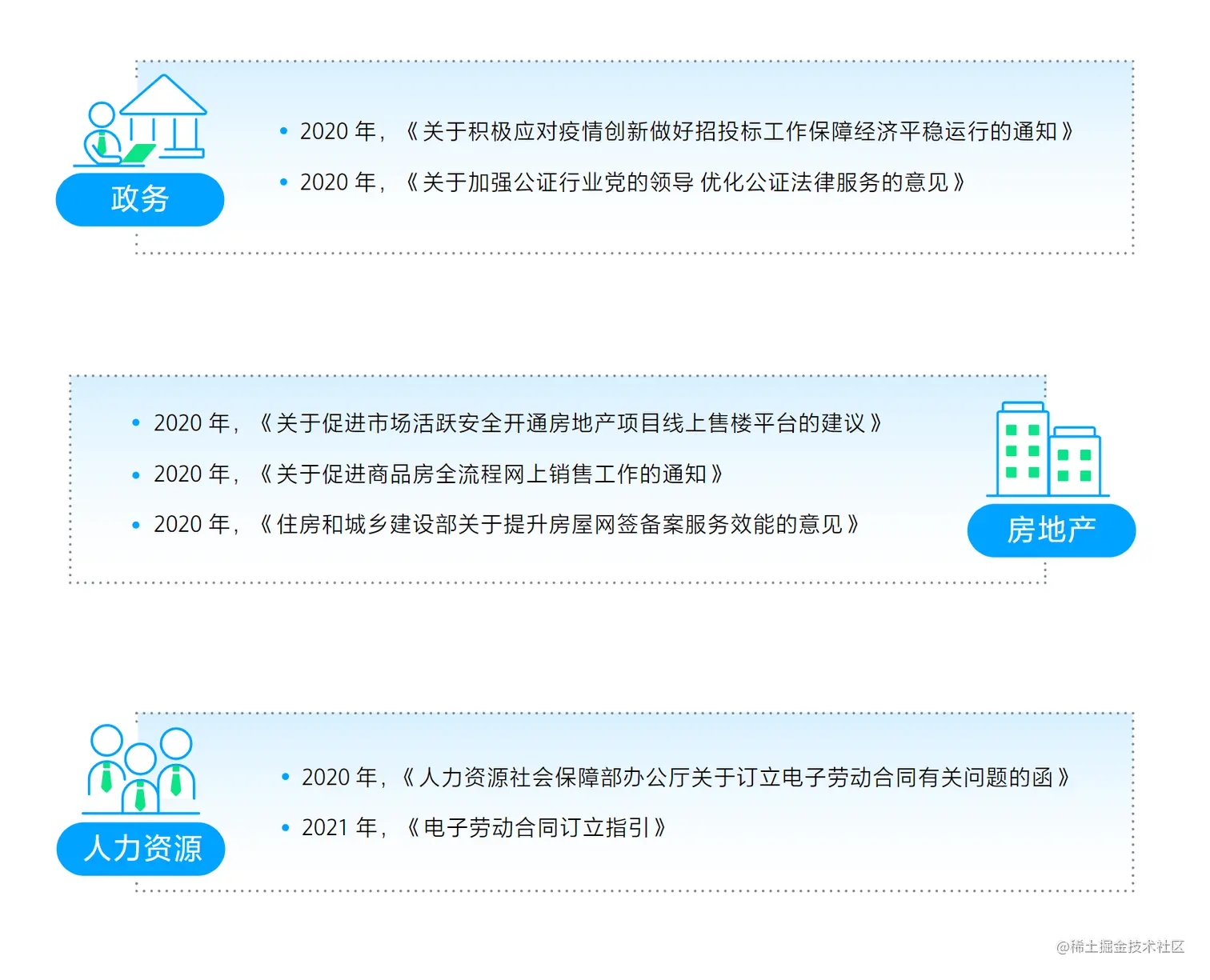 政务

• 2020 年，《关于积极应对疫情创新做好招投标工作保障经济平稳运行的通知》
• 2020 年，《关于加强公证行业党的领导 优化公证法律服务的意见》

• 2020 年，《关于促进市场活跃安全开通房地产项目线上售楼平台的建议》
• 2020 年，《关于促进商品房全流程网上销售工作的通知》
• 2020 年，《住房和城乡建设部关于提升房屋网签备案服务效能的意见》

房地产

人力资源

• 2020 年，《人力资源社会保障部办公厅关于订立电子劳动合同有关问题的函》
• 2021 年，《电子劳动合同订立指引》

@稀土掘金技术社区